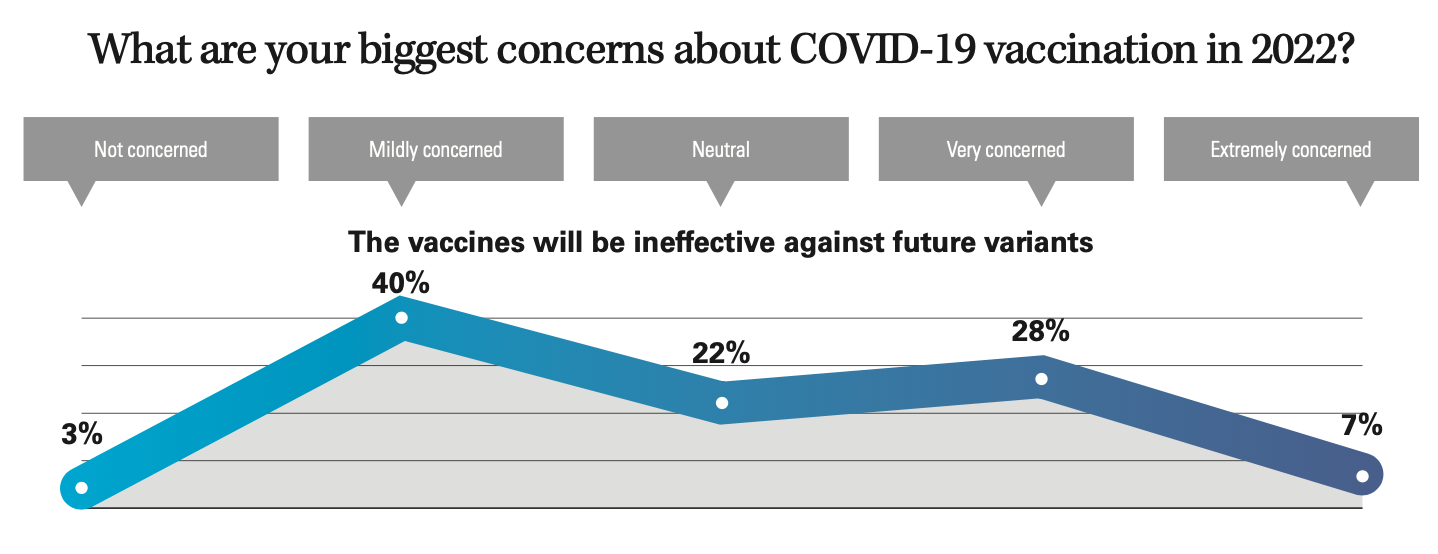 What are your biggest concerns about COVID-19 vaccination in 2022?

Not concerned

Mildly concerned

Neutral

Very concerned

Extremely concerned

The vaccines will be ineffective against future variants

3%

40%

22%

28%

7%